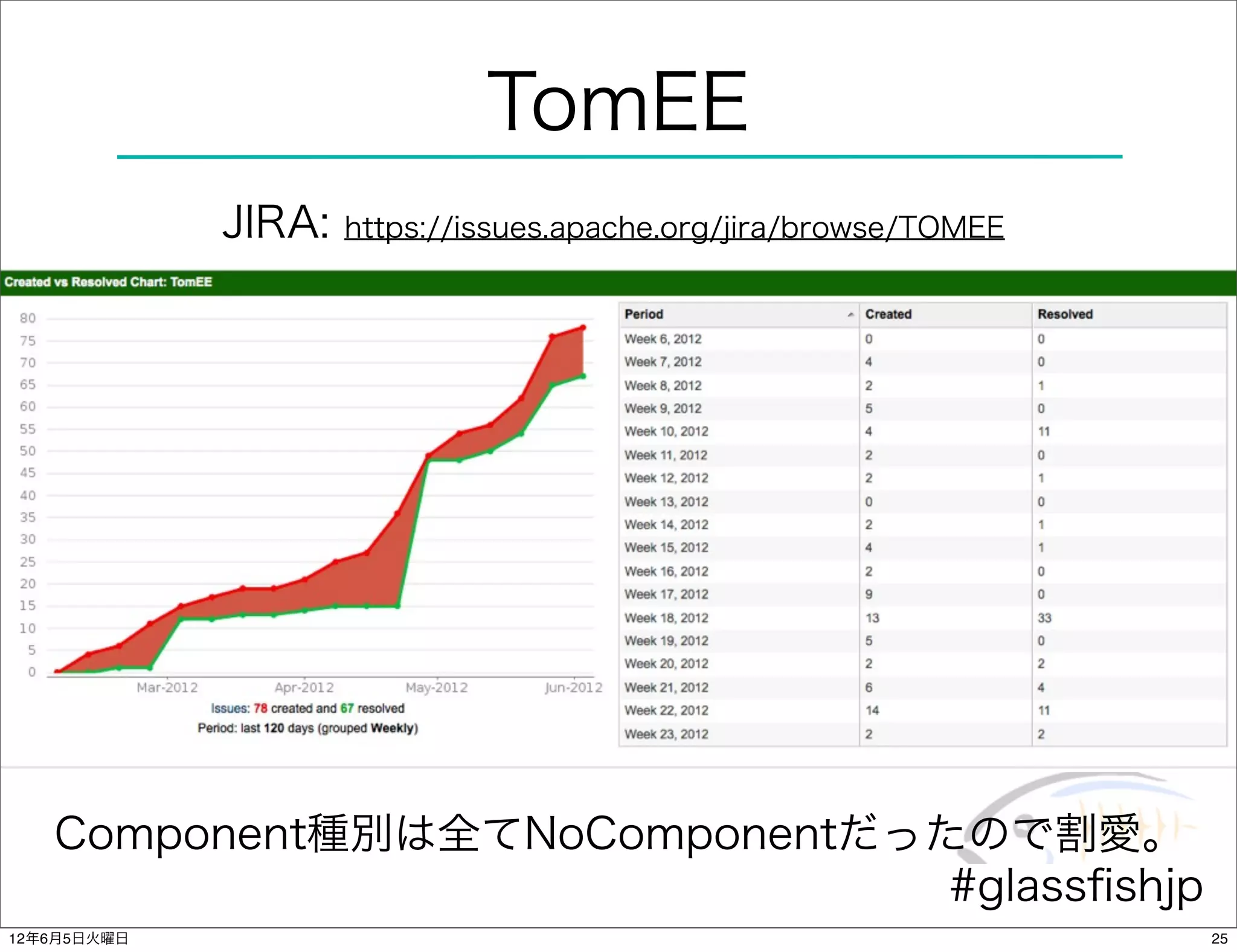 TomEE

JIRA: https://issues.apache.org/jira/browse/TOMEE

Created vs Resolved Chart: TomEE

80
75
70
65
60
55
50
45
40
35
30
25
20
15
10
5
0

Mar-2012 Apr-2012 May-2012 Jun-2012

Issues: 78 created and 67 resolved
Period: last 120 days (grouped Weekly)

| Period | Created | Resolved |
|---|---|---|
| Week 6, 2012 | 0 | 0 |
| Week 7, 2012 | 4 | 0 |
| Week 8, 2012 | 2 | 1 |
| Week 9, 2012 | 5 | 0 |
| Week 10, 2012 | 4 | 11 |
| Week 11, 2012 | 2 | 0 |
| Week 12, 2012 | 2 | 1 |
| Week 13, 2012 | 0 | 0 |
| Week 14, 2012 | 2 | 1 |
| Week 15, 2012 | 4 | 1 |
| Week 16, 2012 | 2 | 0 |
| Week 17, 2012 | 9 | 0 |
| Week 18, 2012 | 13 | 33 |
| Week 19, 2012 | 5 | 0 |
| Week 20, 2012 | 2 | 2 |
| Week 21, 2012 | 6 | 4 |
| Week 22, 2012 | 14 | 11 |
| Week 23, 2012 | 2 | 2 |

Component種別は全てNoComponentだったので割愛。
#glassfishjp

12年6月5日火曜日 25